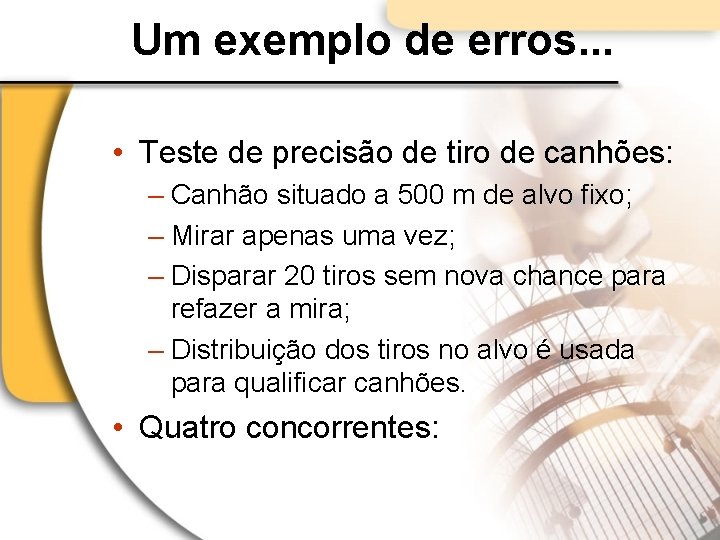 Um exemplo de erros...

• Teste de precisão de tiro de canhões:
– Canhão situado a 500 m de alvo fixo;
– Mirar apenas uma vez;
– Disparar 20 tiros sem nova chance para refazer a mira;
– Distribuição dos tiros no alvo é usada para qualificar canhões.
• Quatro concorrentes: